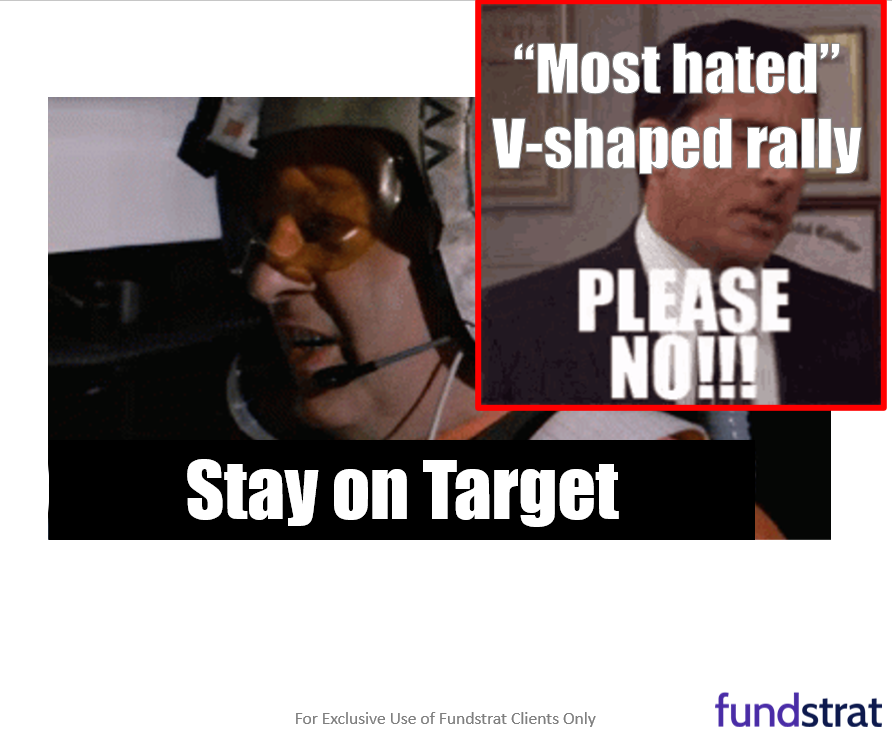 “Most hated” V-shaped rally

PLEASE NO!!!

Stay on Target

For Exclusive Use of Fundstrat Clients Only

fundstrat